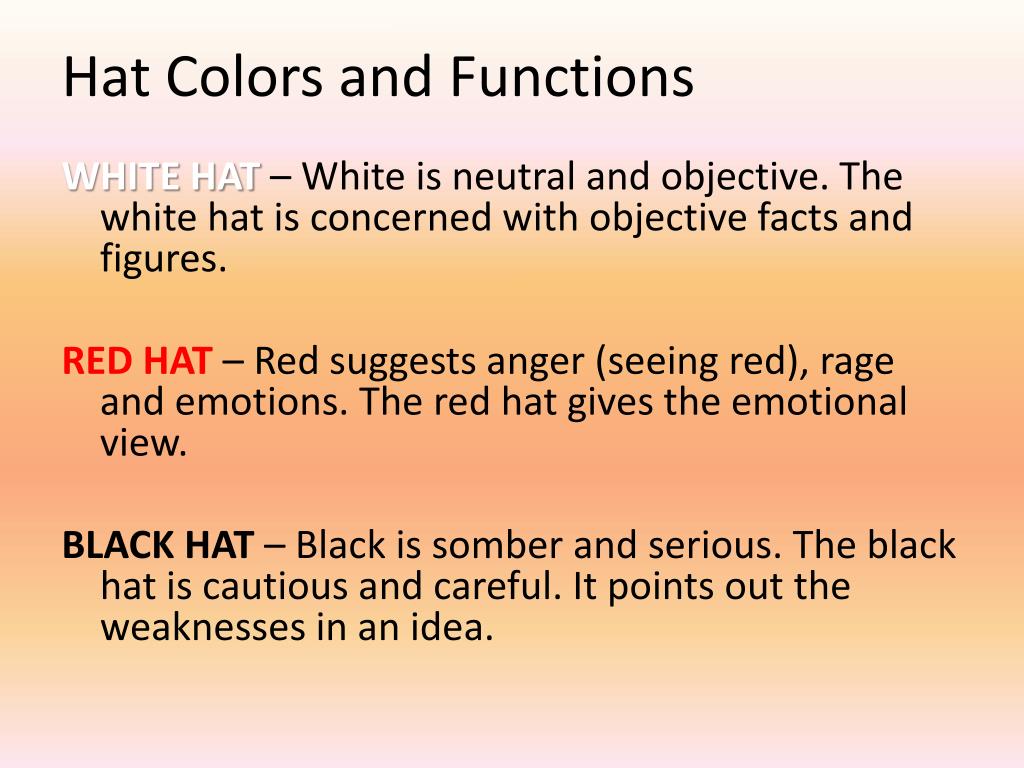 Hat Colors and Functions

WHITE HAT – White is neutral and objective. The white hat is concerned with objective facts and figures.

RED HAT – Red suggests anger (seeing red), rage and emotions. The red hat gives the emotional view.

BLACK HAT – Black is somber and serious. The black hat is cautious and careful. It points out the weaknesses in an idea.